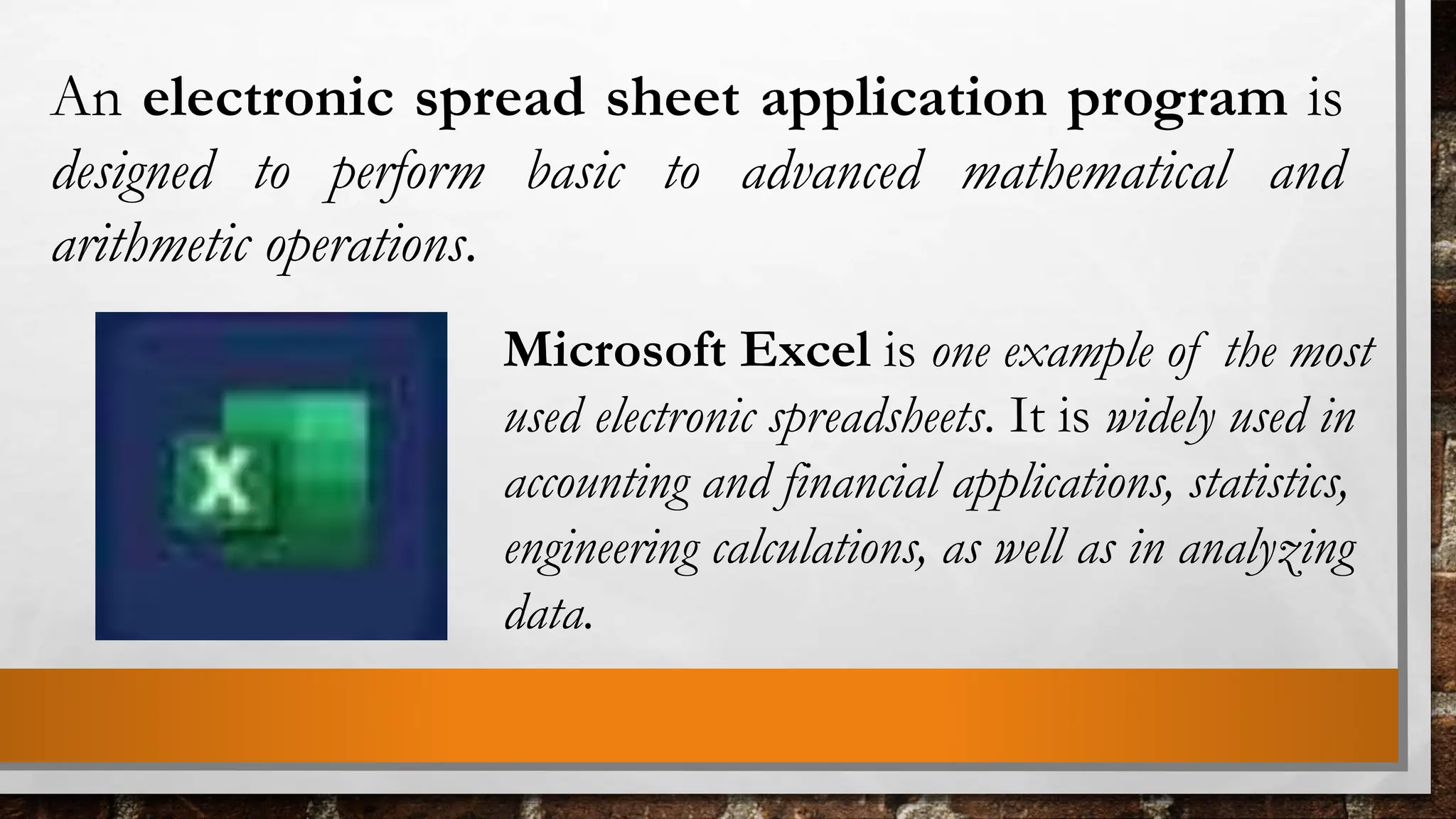 An electronic spread sheet application program is designed to perform basic to advanced mathematical and arithmetic operations.

X

Microsoft Excel is one example of the most used electronic spreadsheets. It is widely used in accounting and financial applications, statistics, engineering calculations, as well as in analyzing data.